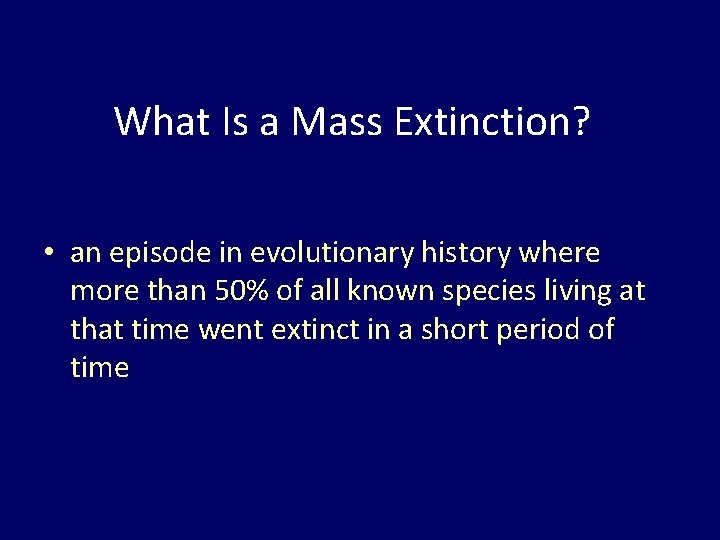 What Is a Mass Extinction?

• an episode in evolutionary history where more than 50% of all known species living at that time went extinct in a short period of time